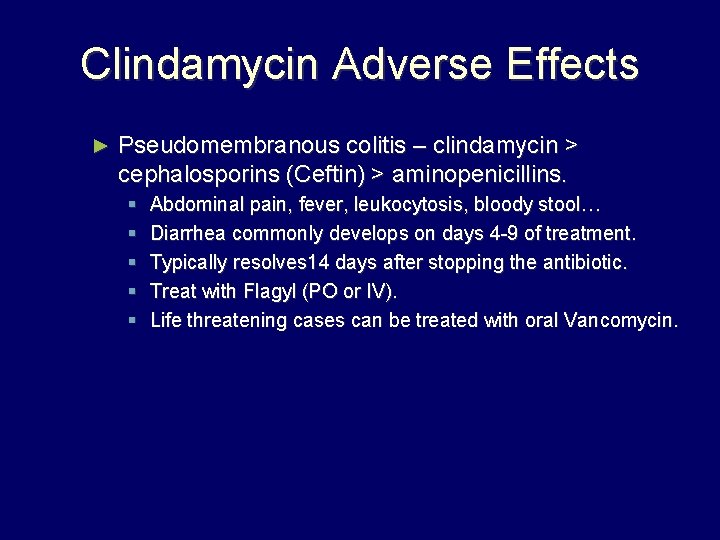 Clindamycin Adverse Effects

► Pseudomembranous colitis – clindamycin > cephalosporins (Ceftin) > aminopenicillins.

▪ Abdominal pain, fever, leukocytosis, bloody stool…
▪ Diarrhea commonly develops on days 4-9 of treatment.
▪ Typically resolves14 days after stopping the antibiotic.
▪ Treat with Flagyl (PO or IV).
▪ Life threatening cases can be treated with oral Vancomycin.